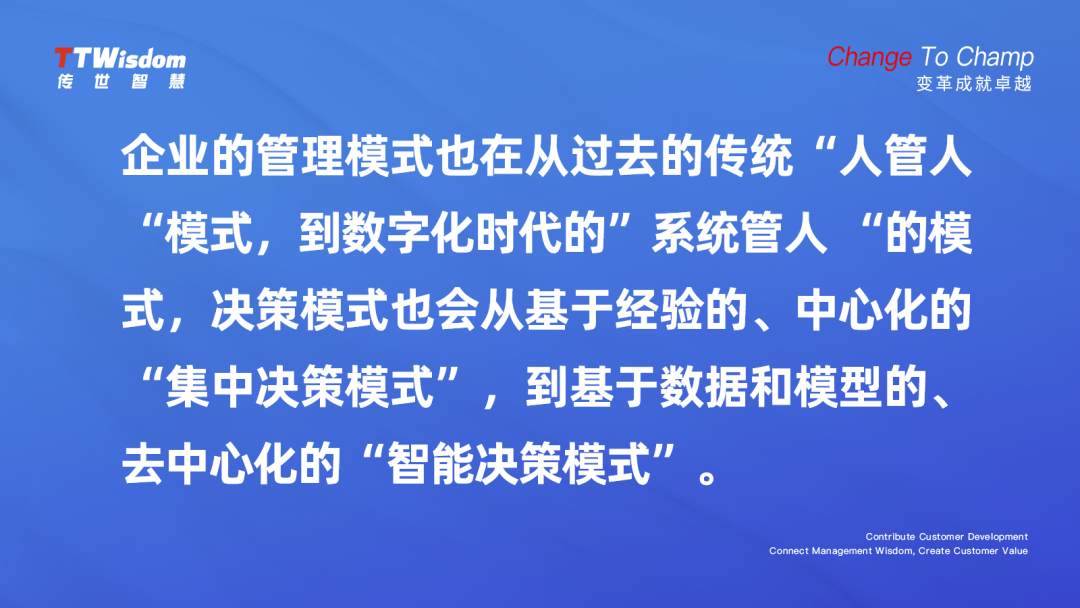 TTWisdom
传世智慧

Change To Champ
变革成就卓越

企业的管理模式也在从过去的传统“人管人“模式，到数字化时代的”系统管人 “的模式，决策模式也会从基于经验的、中心化的“集中决策模式”，到基于数据和模型的、去中心化的“智能决策模式”。

Contribute Customer Development
Connect Management Wisdom, Create Customer Value